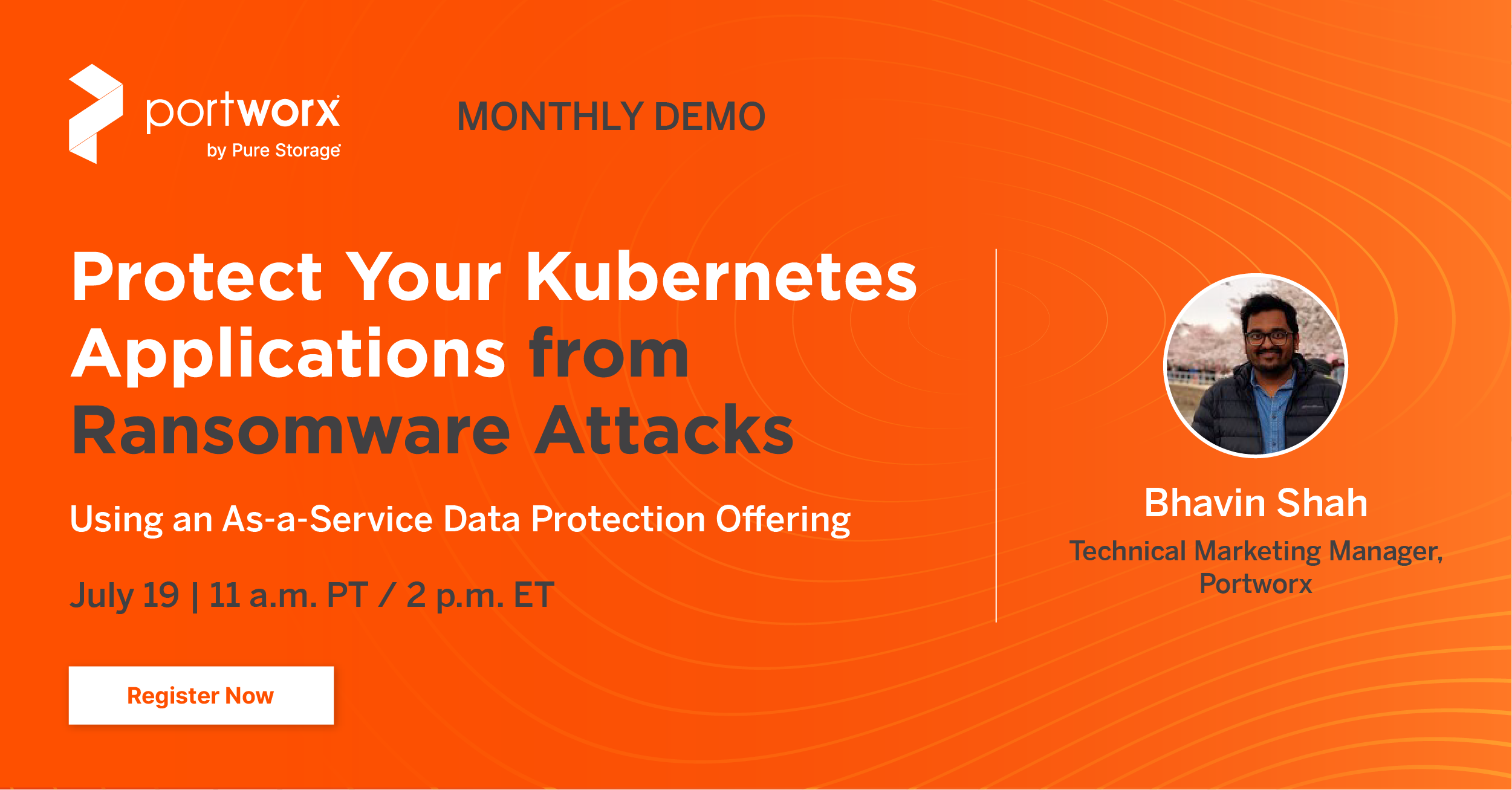 portworx
by Pure Storage

MONTHLY DEMO

Protect Your Kubernetes Applications from Ransomware Attacks

Using an As-a-Service Data Protection Offering

July 19 | 11 a.m. PT / 2 p.m. ET

Register Now

Bhavin Shah
Technical Marketing Manager, Portworx